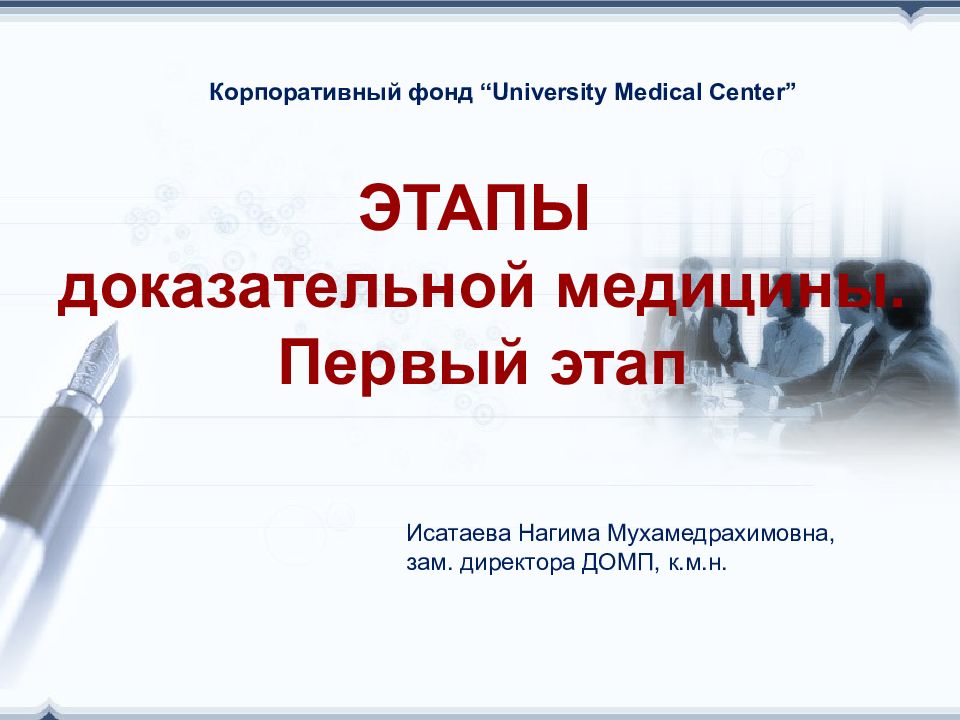 Корпоративный фонд “University Medical Center”

ЭТАПЫ
доказательной медицины.
Первый этап

Исатаева Нагима Мухамедрахимовна,
зам. директора ДОМП, к.м.н.